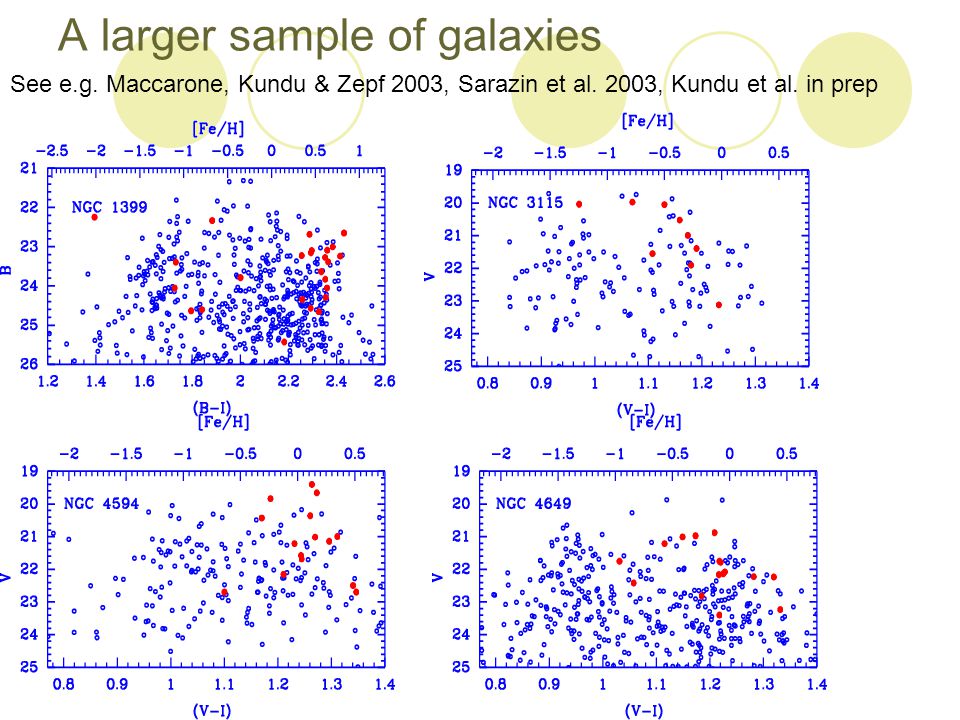 A larger sample of galaxies

See e.g. Maccarone, Kundu & Zepf 2003, Sarazin et al. 2003, Kundu et al. in prep

[Fe/H]
−2.5 −2 −1.5 −1 −0.5 0 0.5 1
21 22 23 24 25 26
B
NGC 1399
1.2 1.4 1.6 1.8 2 2.2 2.4 2.6
(B−I)

[Fe/H]
−2 −1.5 −1 −0.5 0 0.5
19 20 21 22 23 24 25
V
NGC 3115
0.8 0.9 1 1.1 1.2 1.3 1.4
(V−I)

[Fe/H]
−2 −1.5 −1 −0.5 0 0.5
19 20 21 22 23 24 25
V
NGC 4594
0.8 0.9 1 1.1 1.2 1.3 1.4
(V−I)

[Fe/H]
−2 −1.5 −1 −0.5 0 0.5
19 20 21 22 23 24 25
V
NGC 4649
0.8 0.9 1 1.1 1.2 1.3 1.4
(V−I)